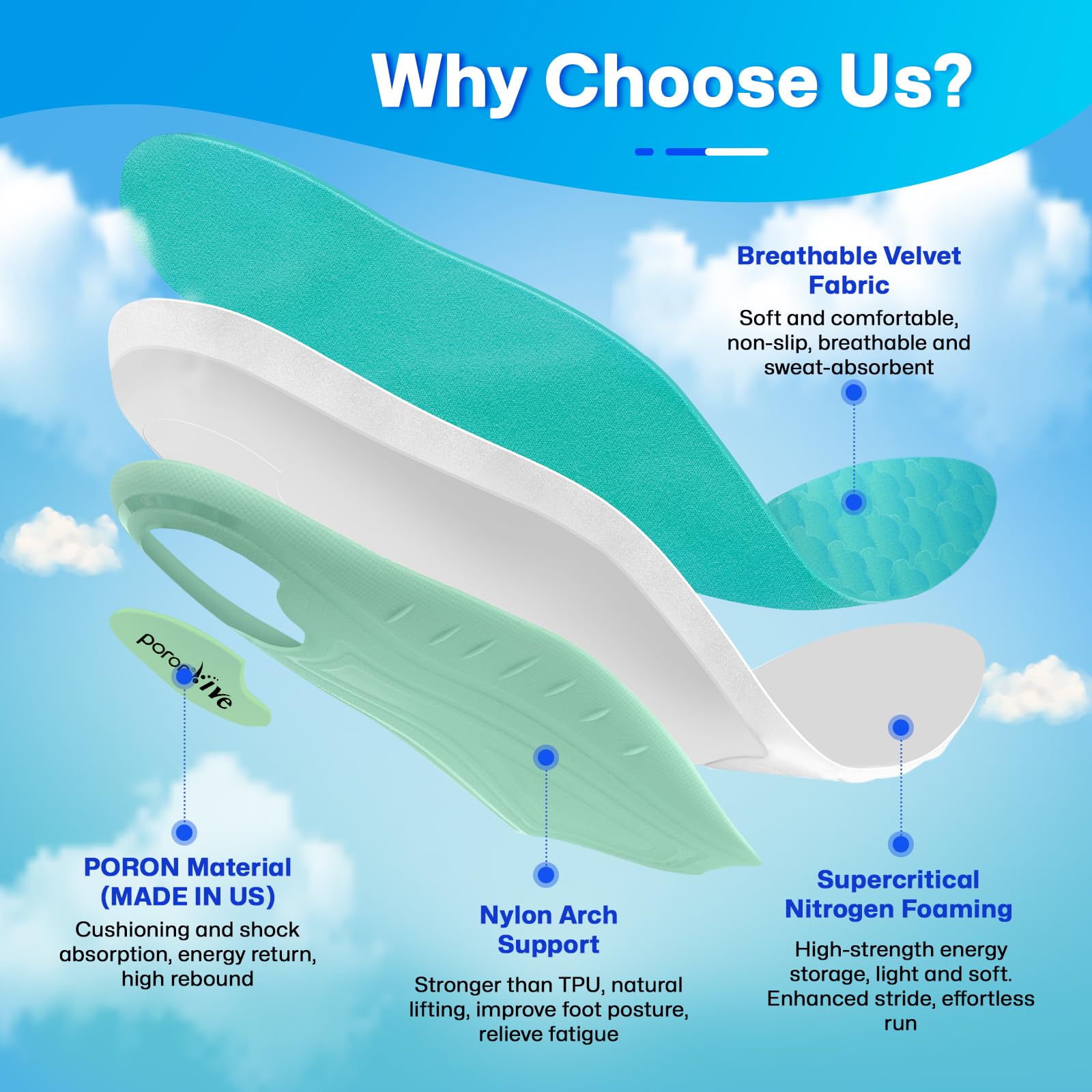 Why Choose Us?

Breathable Velvet Fabric
Soft and comfortable, non-slip, breathable and sweat-absorbent

poron vive

PORON Material (MADE IN US)
Cushioning and shock absorption, energy return, high rebound

Nylon Arch Support
Stronger than TPU, natural lifting, improve foot posture, relieve fatigue

Supercritical Nitrogen Foaming
High-strength energy storage, light and soft. Enhanced stride, effortless run